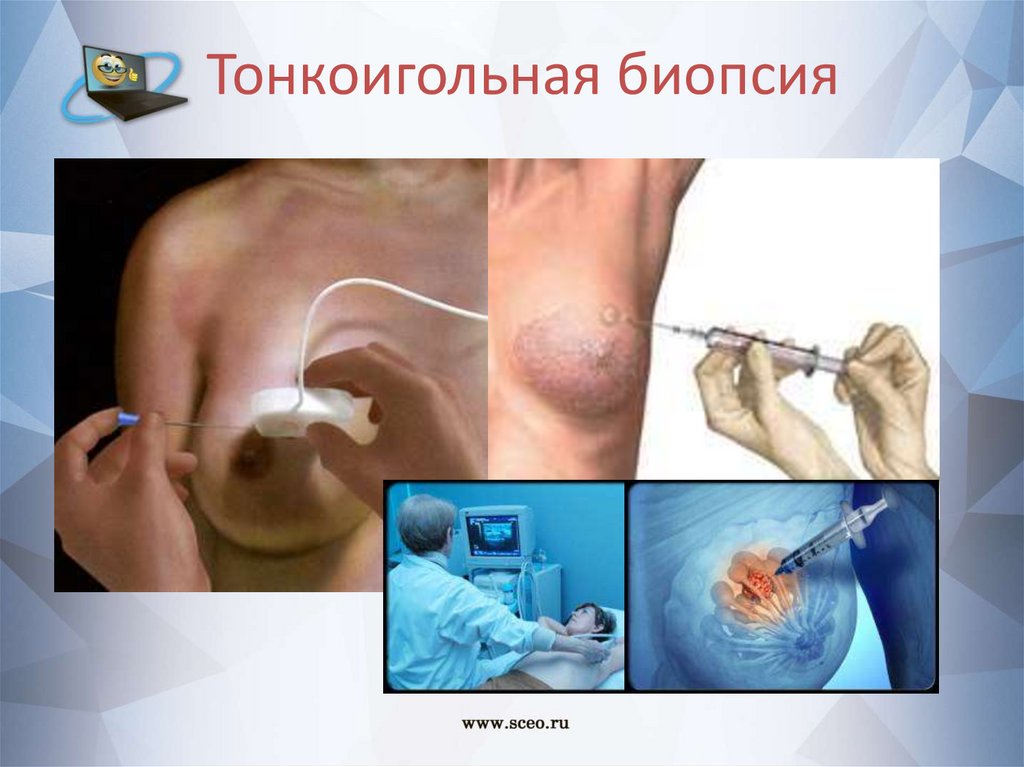 Тонкоигольная биопсия

www.sceo.ru